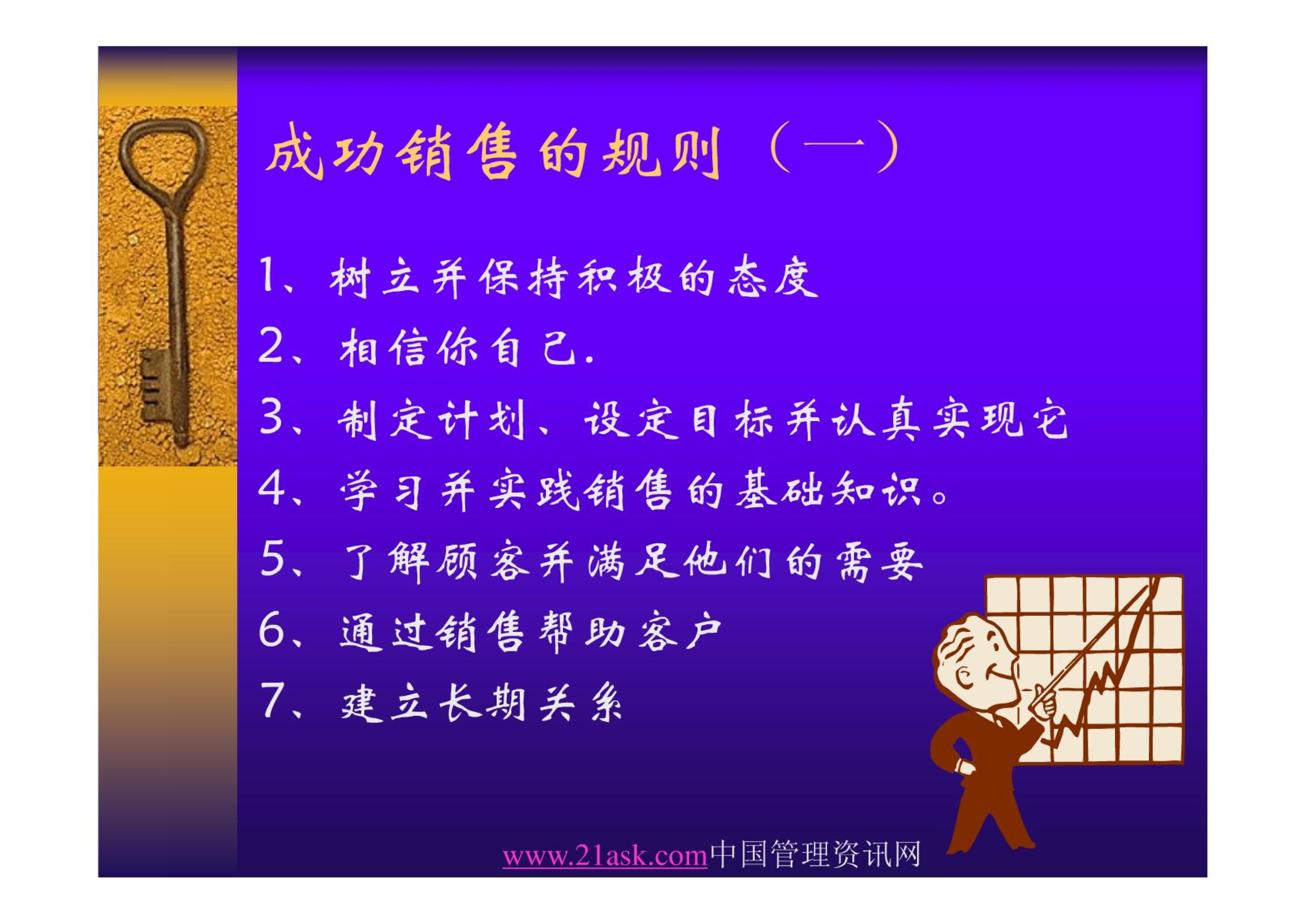 成功销售的规则（一）

1、树立并保持积极的态度

2、相信你自己.

3、制定计划、设定目标并认真实现它

4、学习并实践销售的基础知识。

5、了解顾客并满足他们的需要

6、通过销售帮助客户

7、建立长期关系

www.21ask.com中国管理资讯网